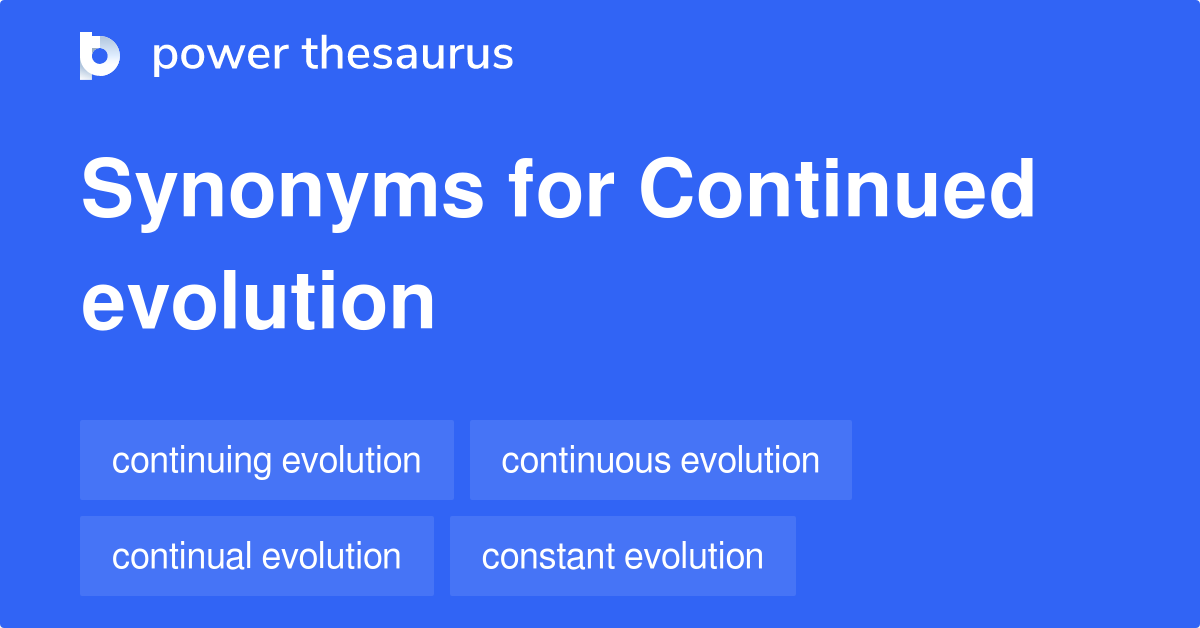 power thesaurus

Synonyms for Continued evolution

continuing evolution

continuous evolution

continual evolution

constant evolution